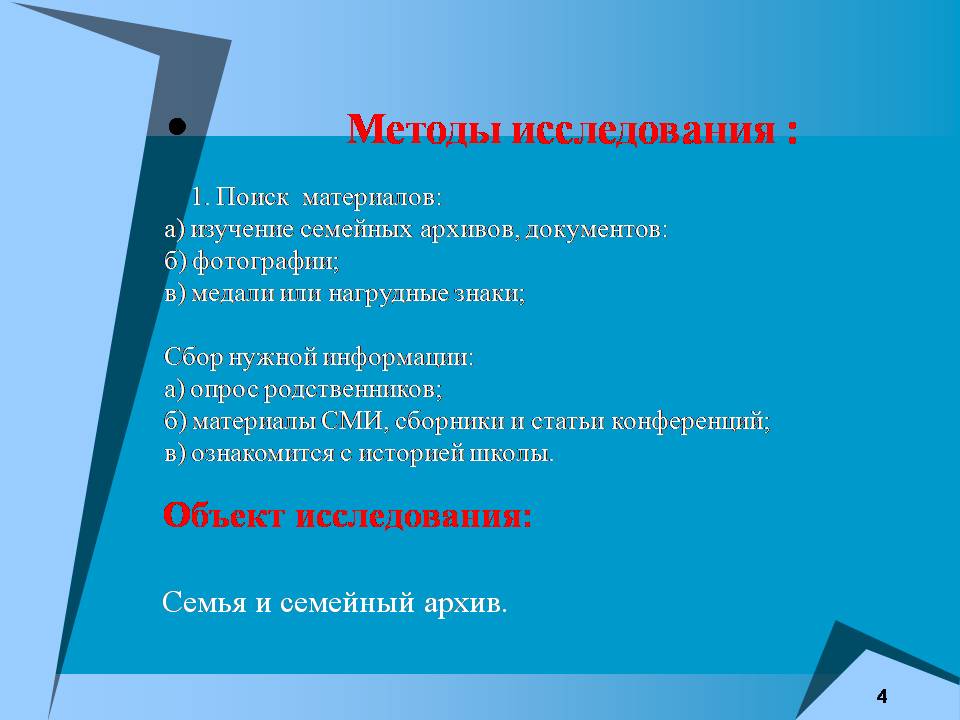 • Методы исследования :

1. Поиск материалов:
а) изучение семейных архивов, документов:
б) фотографии;
в) медали или нагрудные знаки;

Сбор нужной информации:
а) опрос родственников;
б) материалы СМИ, сборники и статьи конференций;
в) ознакомится с историей школы.

Объект исследования:

Семья и семейный архив.

4